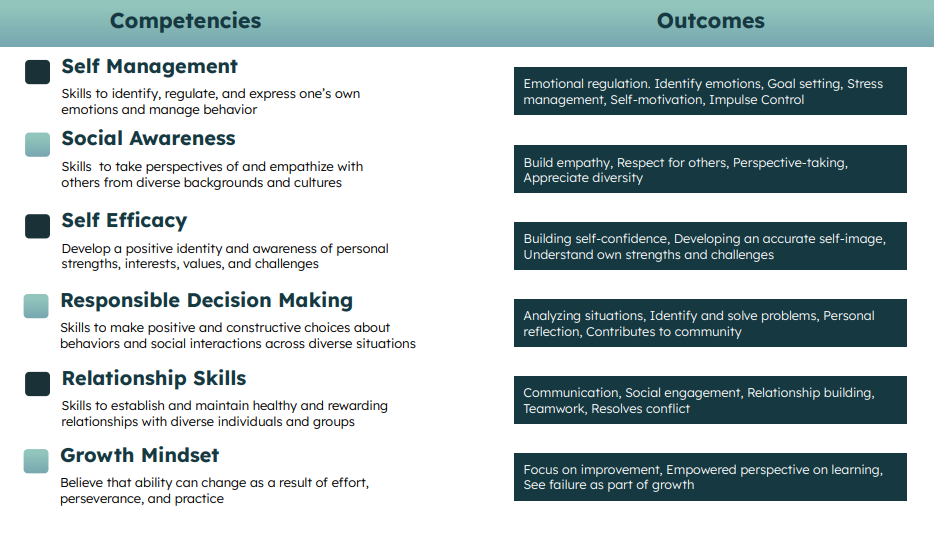 Competencies

Self Management
Skills to identify, regulate, and express one's own emotions and manage behavior

Social Awareness
Skills to take perspectives of and empathize with others from diverse backgrounds and cultures

Self Efficacy
Develop a positive identity and awareness of personal strengths, interests, values, and challenges

Responsible Decision Making
Skills to make positive and constructive choices about behaviors and social interactions across diverse situations

Relationship Skills
Skills to establish and maintain healthy and rewarding relationships with diverse individuals and groups

Growth Mindset
Believe that ability can change as a result of effort, perseverance, and practice

Outcomes

Emotional regulation. Identify emotions, Goal setting, Stress management, Self-motivation, Impulse Control

Build empathy, Respect for others, Perspective-taking, Appreciate diversity

Building self-confidence, Developing an accurate self-image, Understand own strengths and challenges

Analyzing situations, Identify and solve problems, Personal reflection, Contributes to community

Communication, Social engagement, Relationship building, Teamwork, Resolves conflict

Focus on improvement, Empowered perspective on learning, See failure as part of growth